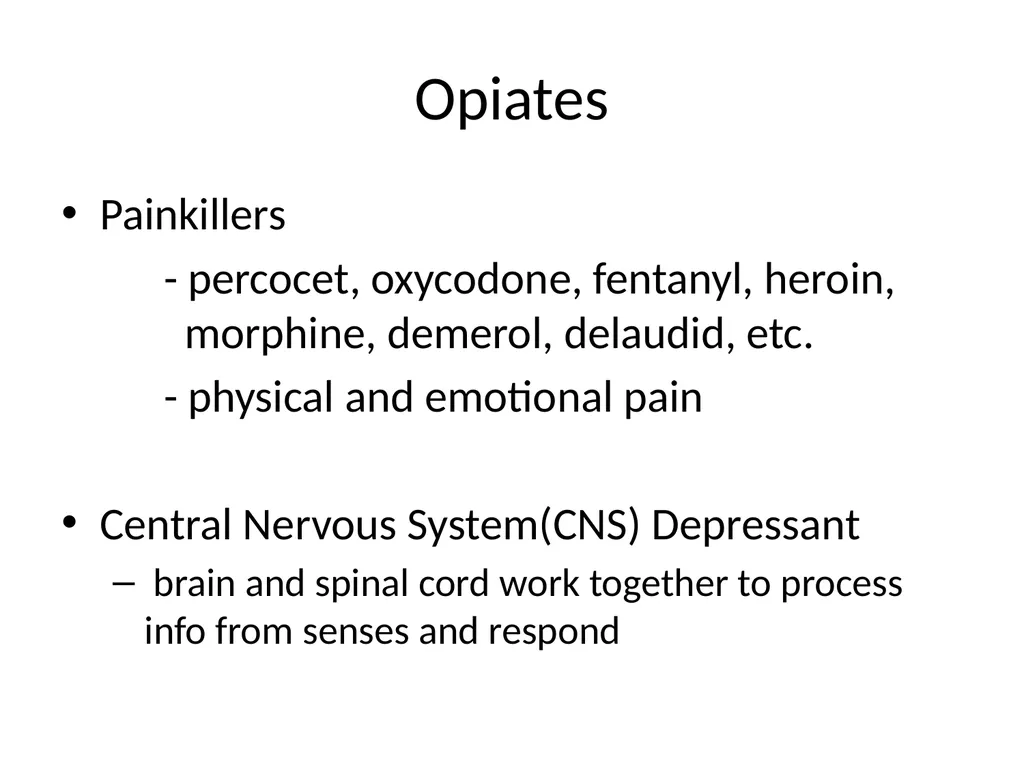 Opiates

• Painkillers

- percocet, oxycodone, fentanyl, heroin, morphine, demerol, delaudid, etc.

- physical and emotional pain

• Central Nervous System(CNS) Depressant

– brain and spinal cord work together to process info from senses and respond